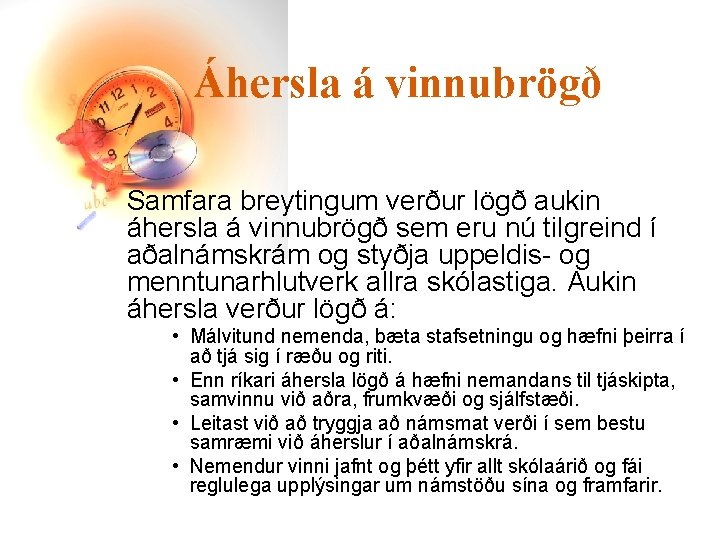 Áhersla á vinnubrögð

Samfara breytingum verður lögð aukin áhersla á vinnubrögð sem eru nú tilgreind í aðalnámskrám og styðja uppeldis- og menntunarhlutverk allra skólastiga. Aukin áhersla verður lögð á:

• Málvitund nemenda, bæta stafsetningu og hæfni þeirra í að tjá sig í ræðu og riti.
• Enn ríkari áhersla lögð á hæfni nemandans til tjáskipta, samvinnu við aðra, frumkvæði og sjálfstæði.
• Leitast við að tryggja að námsmat verði í sem bestu samræmi við áherslur í aðalnámskrá.
• Nemendur vinni jafnt og þétt yfir allt skólaárið og fái reglulega upplýsingar um námstöðu sína og framfarir.